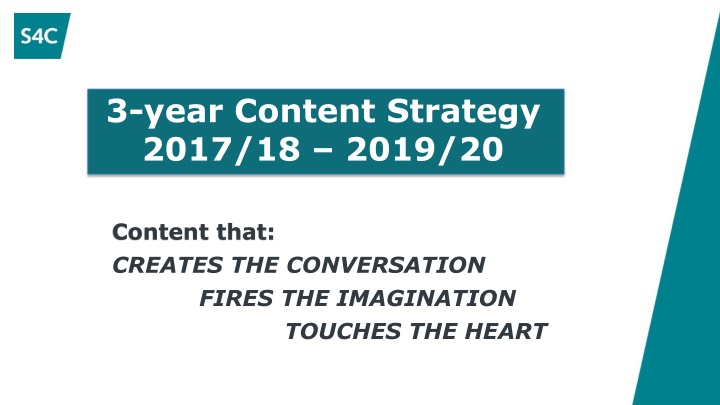 S4C

3-year Content Strategy
2017/18 – 2019/20

Content that:
CREATES THE CONVERSATION
FIRES THE IMAGINATION
TOUCHES THE HEART